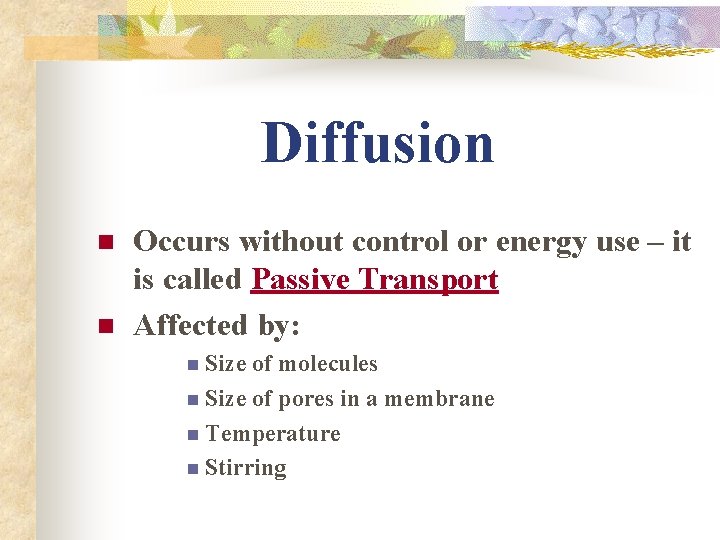 Diffusion

- Occurs without control or energy use – it is called Passive Transport
- Affected by:
  - Size of molecules
  - Size of pores in a membrane
  - Temperature
  - Stirring